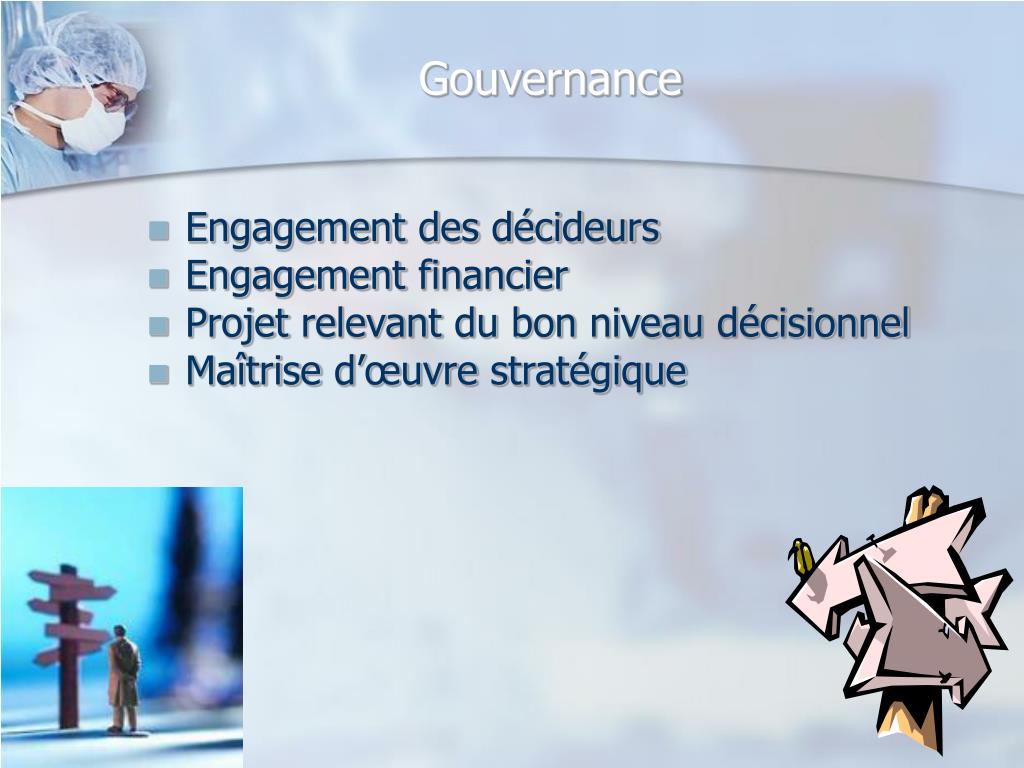 Gouvernance

- Engagement des décideurs
- Engagement financier
- Projet relevant du bon niveau décisionnel
- Maîtrise d’œuvre stratégique